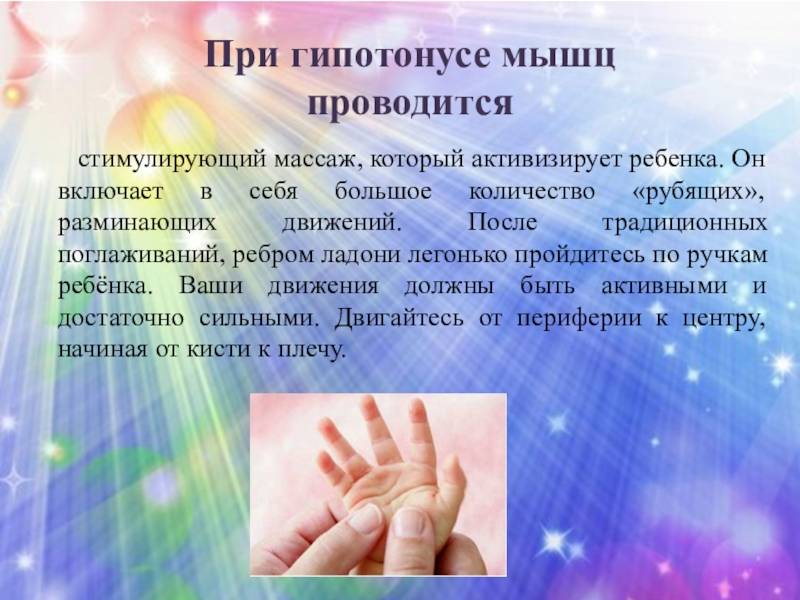 При гипотонусе мышц проводится

стимулирующий массаж, который активизирует ребенка. Он включает в себя большое количество «рубящих», разминающих движений. После традиционных поглаживаний, ребром ладони легонько пройдитесь по ручкам ребёнка. Ваши движения должны быть активными и достаточно сильными. Двигайтесь от периферии к центру, начиная от кисти к плечу.